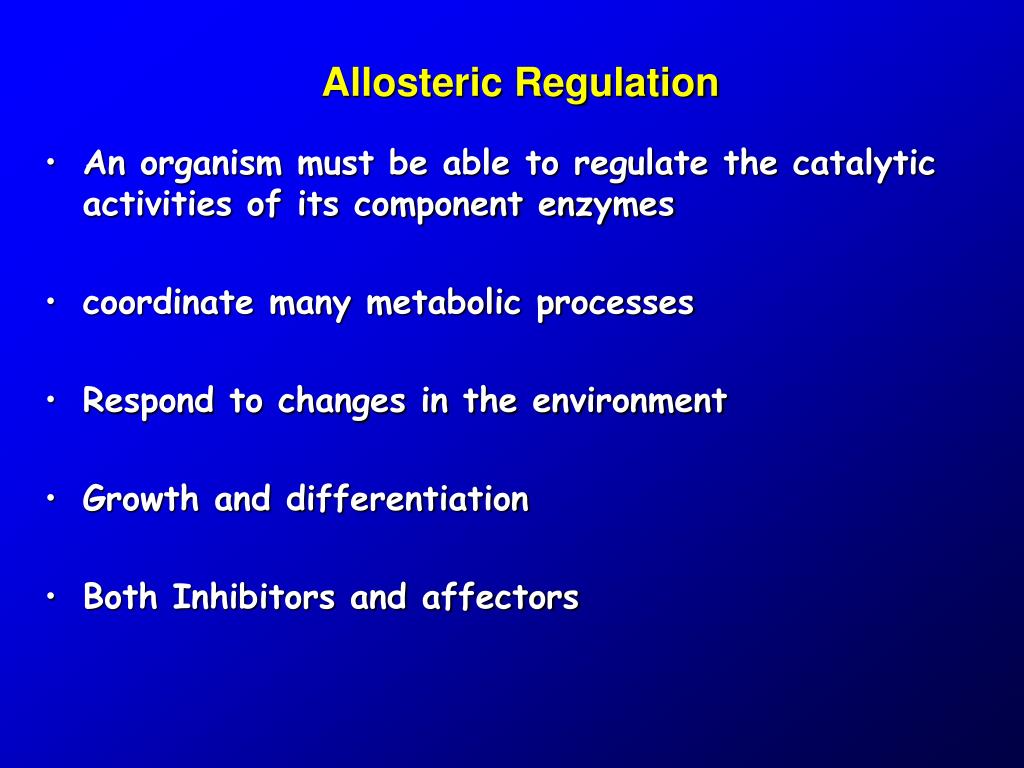 Allosteric Regulation

• An organism must be able to regulate the catalytic activities of its component enzymes

• coordinate many metabolic processes

• Respond to changes in the environment

• Growth and differentiation

• Both Inhibitors and affectors